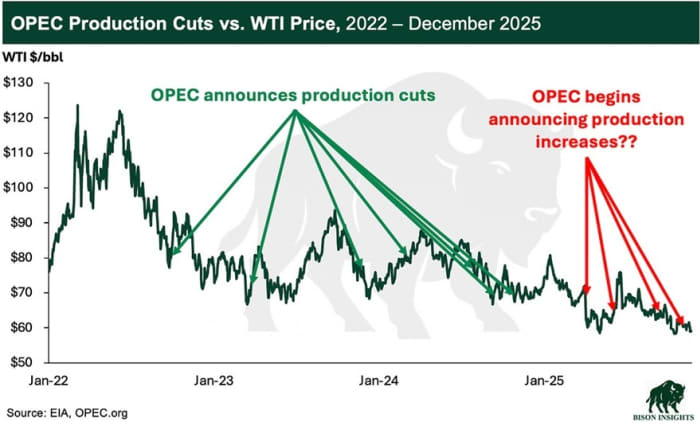 OPEC Production Cuts vs. WTI Price, 2022 – December 2025

WTI $/bbl

$130
$120
$110
$100
$90
$80
$70
$60
$50

OPEC announces production cuts

OPEC begins announcing production increases??

Jan-22
Jan-23
Jan-24
Jan-25

Source: EIA, OPEC.org

BISON INSIGHTS